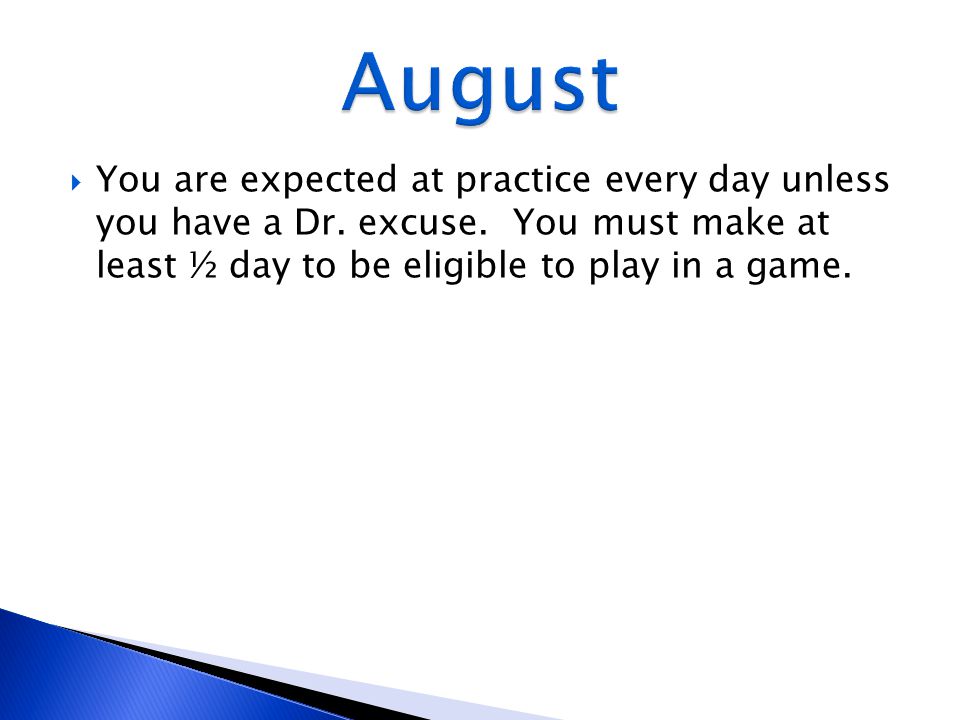 August

You are expected at practice every day unless you have a Dr. excuse.  You must make at least ½ day to be eligible to play in a game.